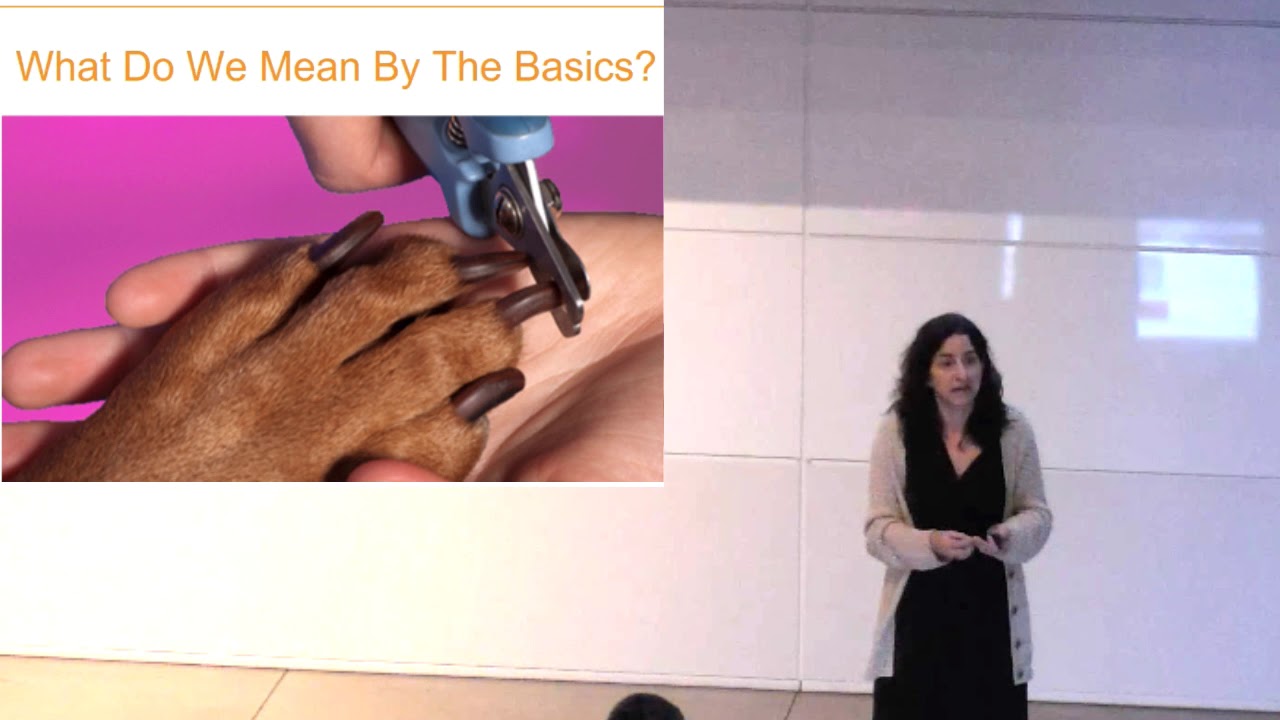 What Do We Mean By The Basics?